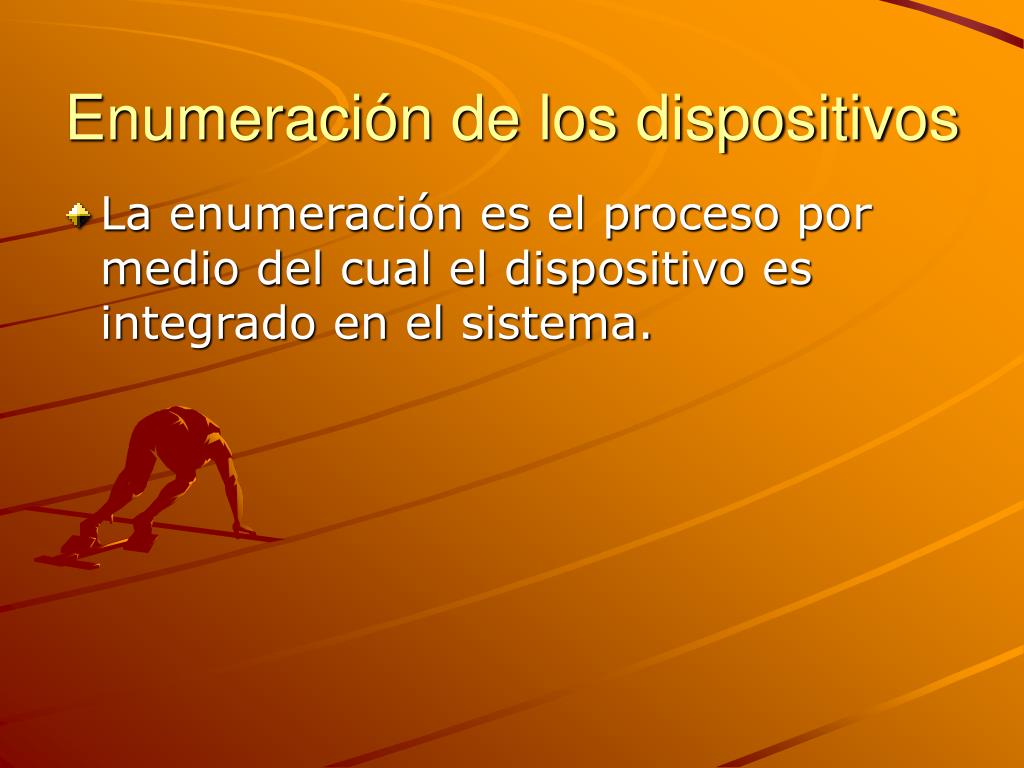 Enumeración de los dispositivos

La enumeración es el proceso por medio del cual el dispositivo es integrado en el sistema.